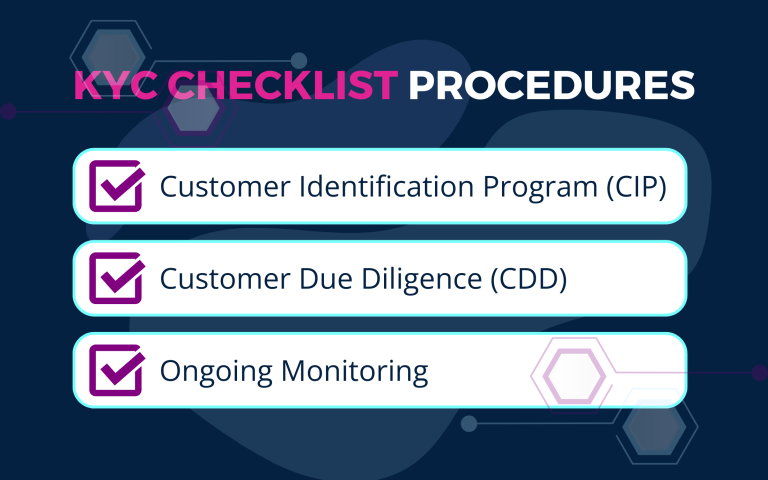 KYC CHECKLIST PROCEDURES

Customer Identification Program (CIP)

Customer Due Diligence (CDD)

Ongoing Monitoring